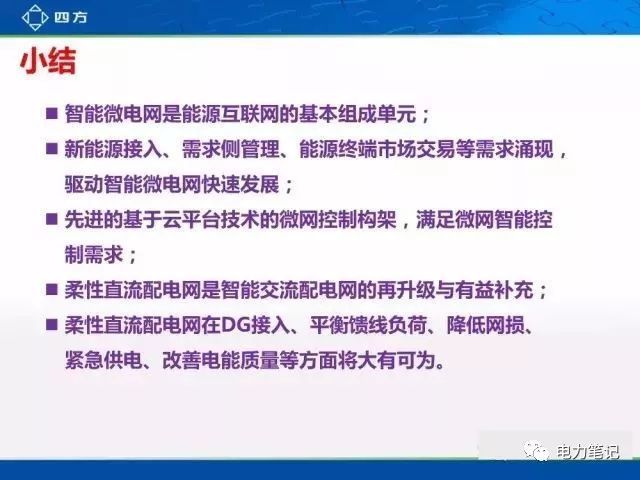 四方

小结

■ 智能微电网是能源互联网的基本组成单元；

■ 新能源接入、需求侧管理、能源终端市场交易等需求涌现，驱动智能微电网快速发展；

■ 先进的基于云平台技术的微网控制构架，满足微网智能控制需求；

■ 柔性直流配电网是智能交流配电网的再升级与有益补充；

■ 柔性直流配电网在DG接入、平衡馈线负荷、降低网损、紧急供电、改善电能质量等方面将大有可为。

电力笔记